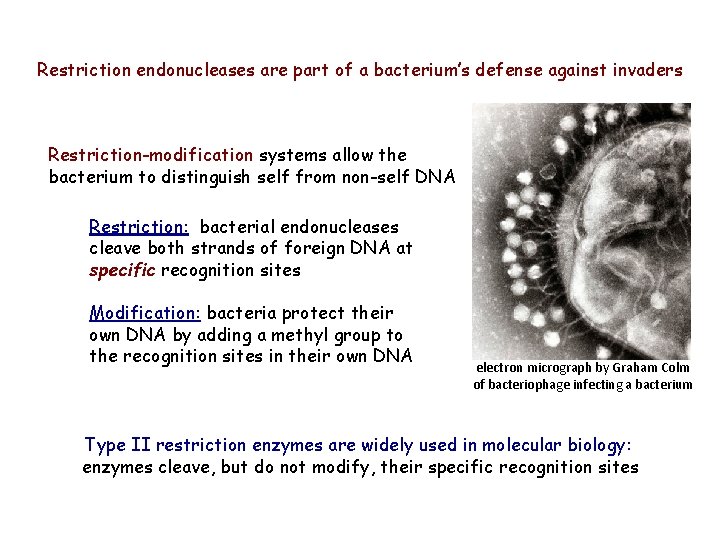 Restriction endonucleases are part of a bacterium's defense against invaders

Restriction-modification systems allow the bacterium to distinguish self from non-self DNA

Restriction: bacterial endonucleases cleave both strands of foreign DNA at specific recognition sites

Modification: bacteria protect their own DNA by adding a methyl group to the recognition sites in their own DNA

electron micrograph by Graham Colm of bacteriophage infecting a bacterium

Type II restriction enzymes are widely used in molecular biology: enzymes cleave, but do not modify, their specific recognition sites